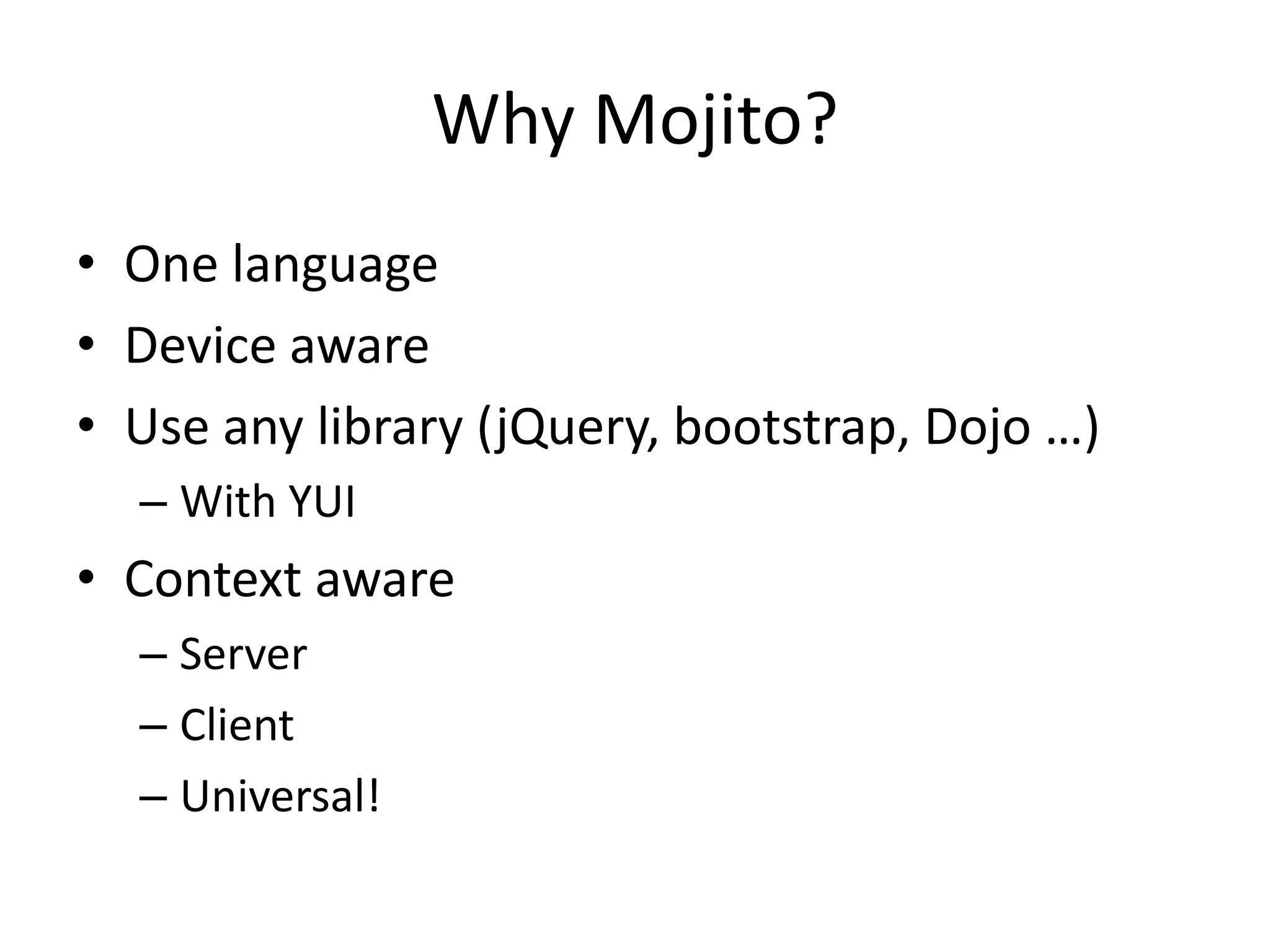 Why Mojito?

• One language
• Device aware
• Use any library (jQuery, bootstrap, Dojo …)
– With YUI
• Context aware
– Server
– Client
– Universal!